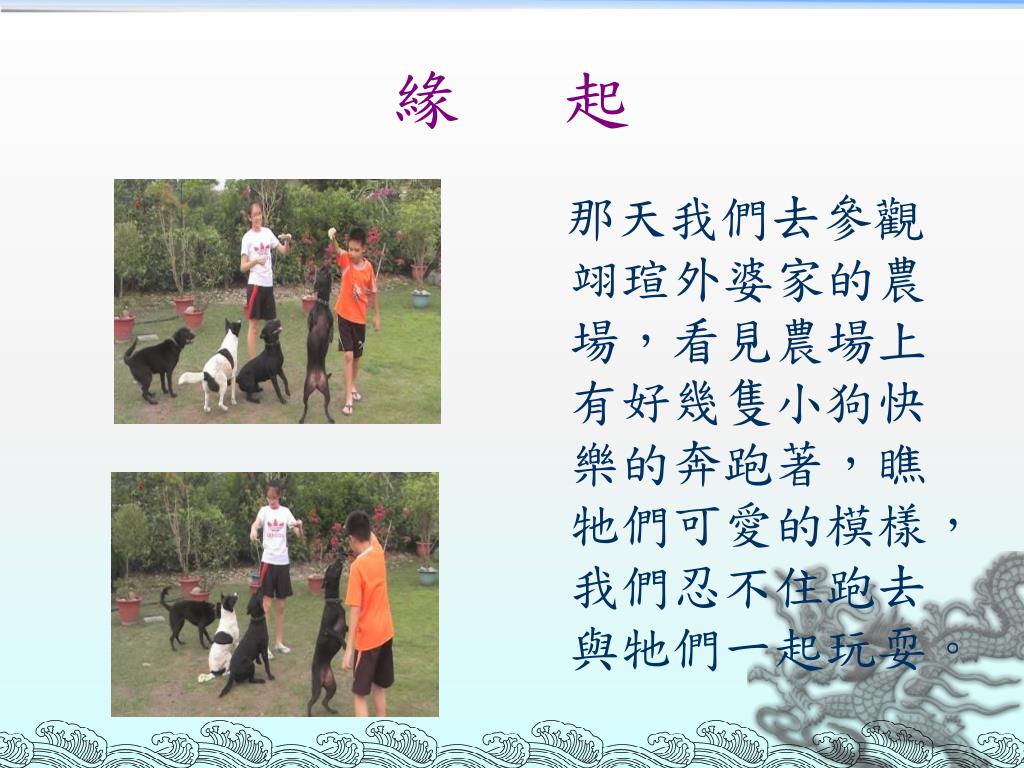 緣　起

那天我們去參觀翊瑄外婆家的農場，看見農場上有好幾隻小狗快樂的奔跑著，瞧牠們可愛的模樣，我們忍不住跑去與牠們一起玩耍。